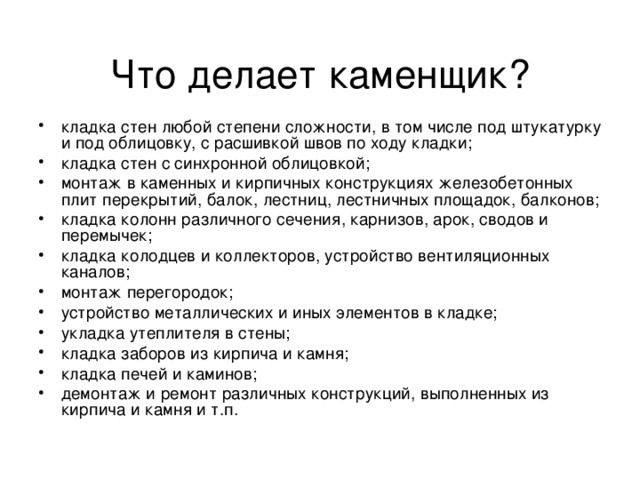 Что делает каменщик?

• кладка стен любой степени сложности, в том числе под штукатурку и под облицовку, с расшивкой швов по ходу кладки;
• кладка стен с синхронной облицовкой;
• монтаж в каменных и кирпичных конструкциях железобетонных плит перекрытий, балок, лестниц, лестничных площадок, балконов;
• кладка колонн различного сечения, карнизов, арок, сводов и перемычек;
• кладка колодцев и коллекторов, устройство вентиляционных каналов;
• монтаж перегородок;
• устройство металлических и иных элементов в кладке;
• укладка утеплителя в стены;
• кладка заборов из кирпича и камня;
• кладка печей и каминов;
• демонтаж и ремонт различных конструкций, выполненных из кирпича и камня и т.п.